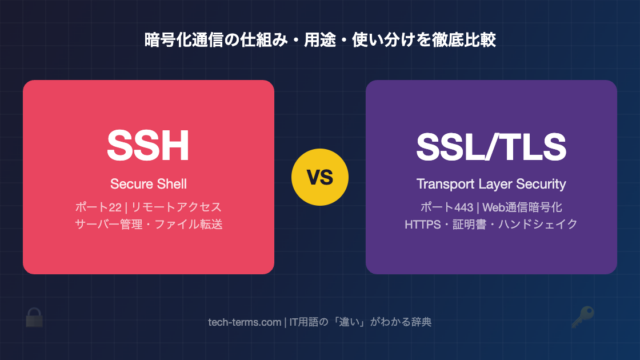 暗号化通信の仕組み・用途・使い分けを徹底比較

SSH

Secure Shell

ポート22 | リモートアクセス
サーバー管理・ファイル転送

VS

SSL/TLS

Transport Layer Security

ポート443 | Web通信暗号化
HTTPS・証明書・ハンドシェイク

tech-terms.com | IT用語の「違い」がわかる辞典